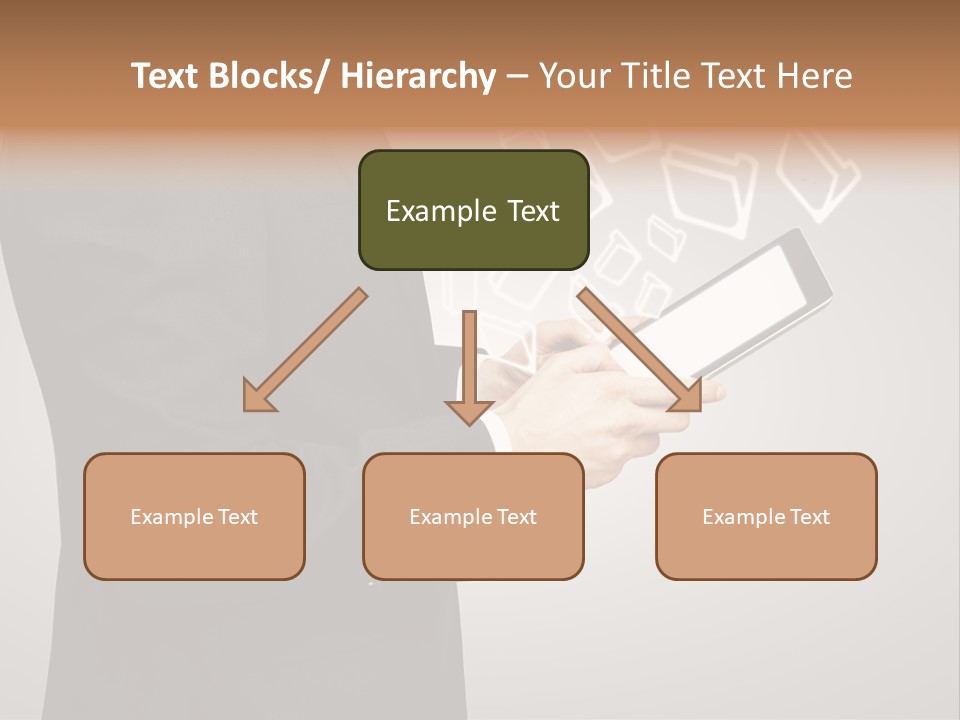 Text Blocks/ Hierarchy – Your Title Text Here

Example Text

Example Text

Example Text

Example Text